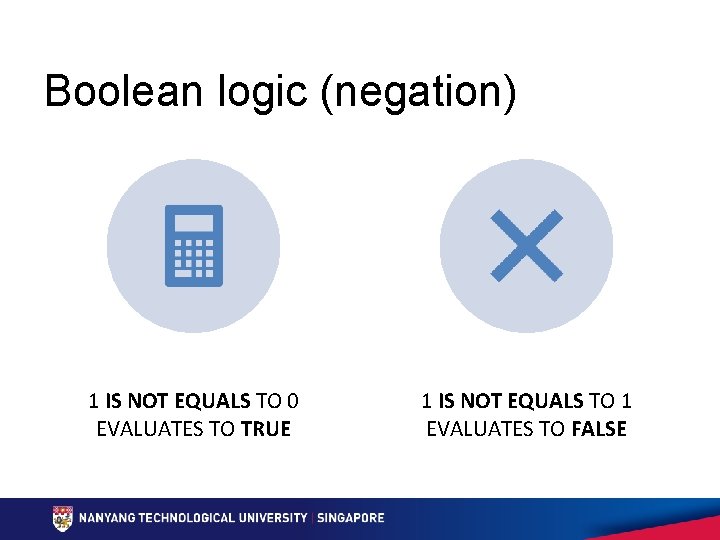 Boolean logic (negation)

1 IS NOT EQUALS TO 0 EVALUATES TO TRUE

1 IS NOT EQUALS TO 1 EVALUATES TO FALSE

NANYANG TECHNOLOGICAL UNIVERSITY | SINGAPORE